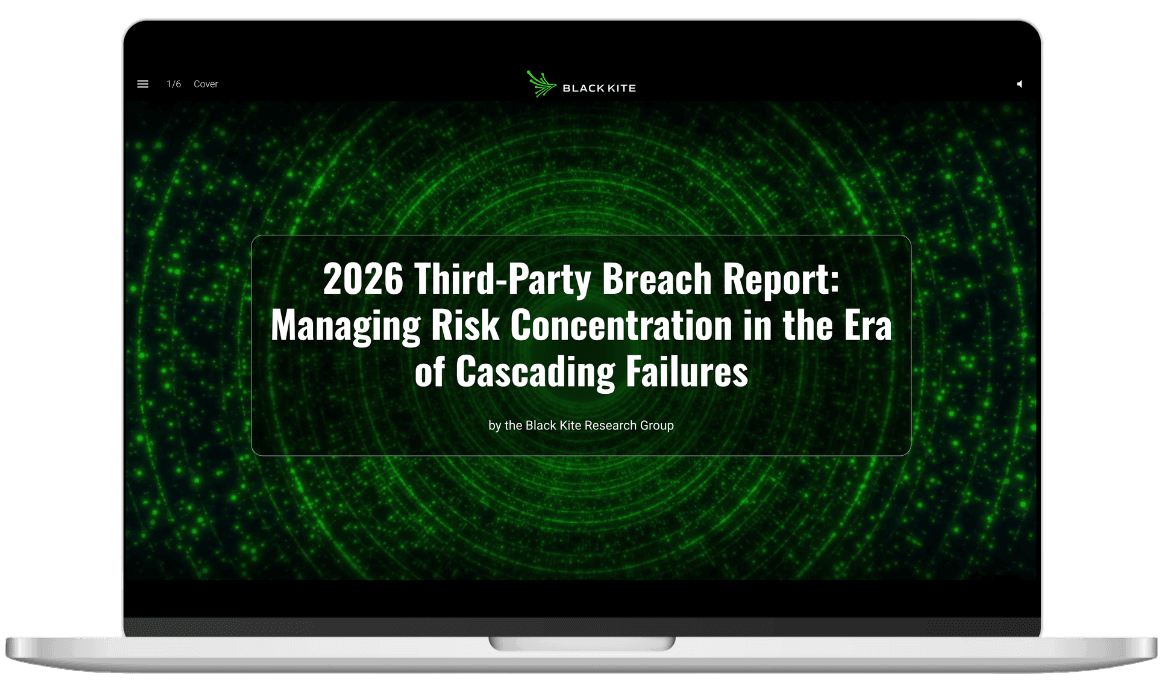 1/6 Cover

BLACK KITE

2026 Third-Party Breach Report: Managing Risk Concentration in the Era of Cascading Failures

by the Black Kite Research Group